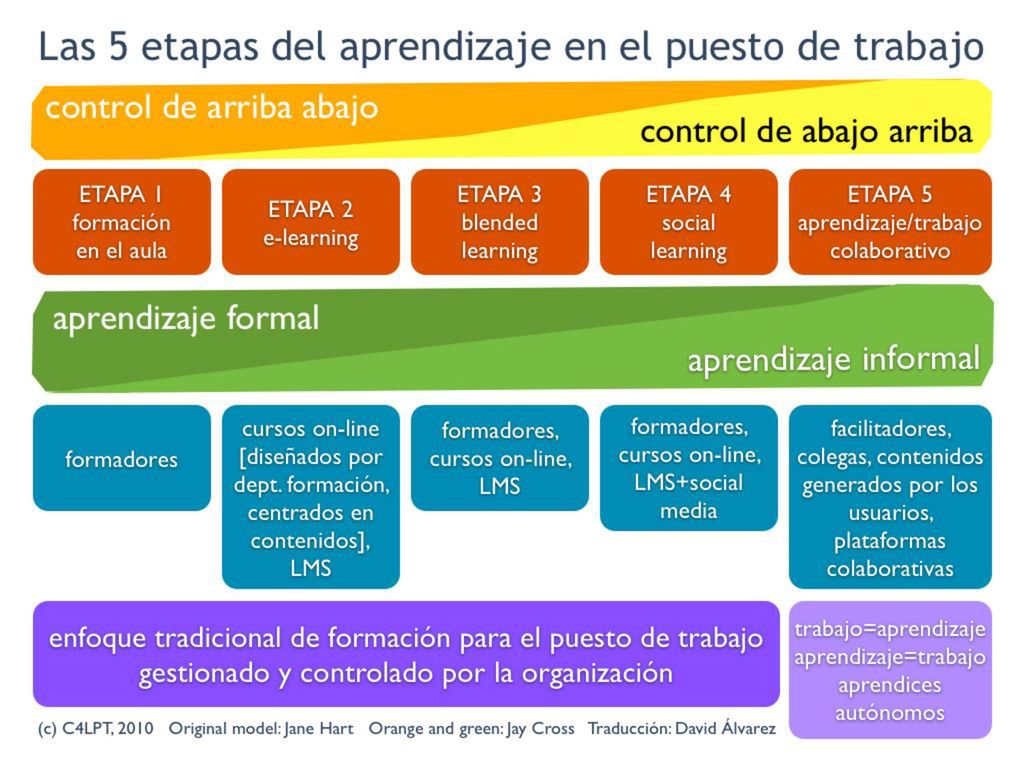 Las 5 etapas del aprendizaje en el puesto de trabajo

control de arriba abajo

control de abajo arriba

ETAPA 1
formación
en el aula

ETAPA 2
e-learning

ETAPA 3
blended
learning

ETAPA 4
social
learning

ETAPA 5
aprendizaje/trabajo
colaborativo

aprendizaje formal

aprendizaje informal

formadores

cursos on-line [diseñados por dept. formación, centrados en contenidos], LMS

formadores, cursos on-line, LMS

formadores, cursos on-line, LMS+social media

facilitadores, colegas, contenidos generados por los usuarios, plataformas colaborativas

enfoque tradicional de formación para el puesto de trabajo gestionado y controlado por la organización

trabajo=aprendizaje
aprendizaje=trabajo
aprendices
autónomos

(c) C4LPT, 2010 Original model: Jane Hart Orange and green: Jay Cross Traducción: David Álvarez